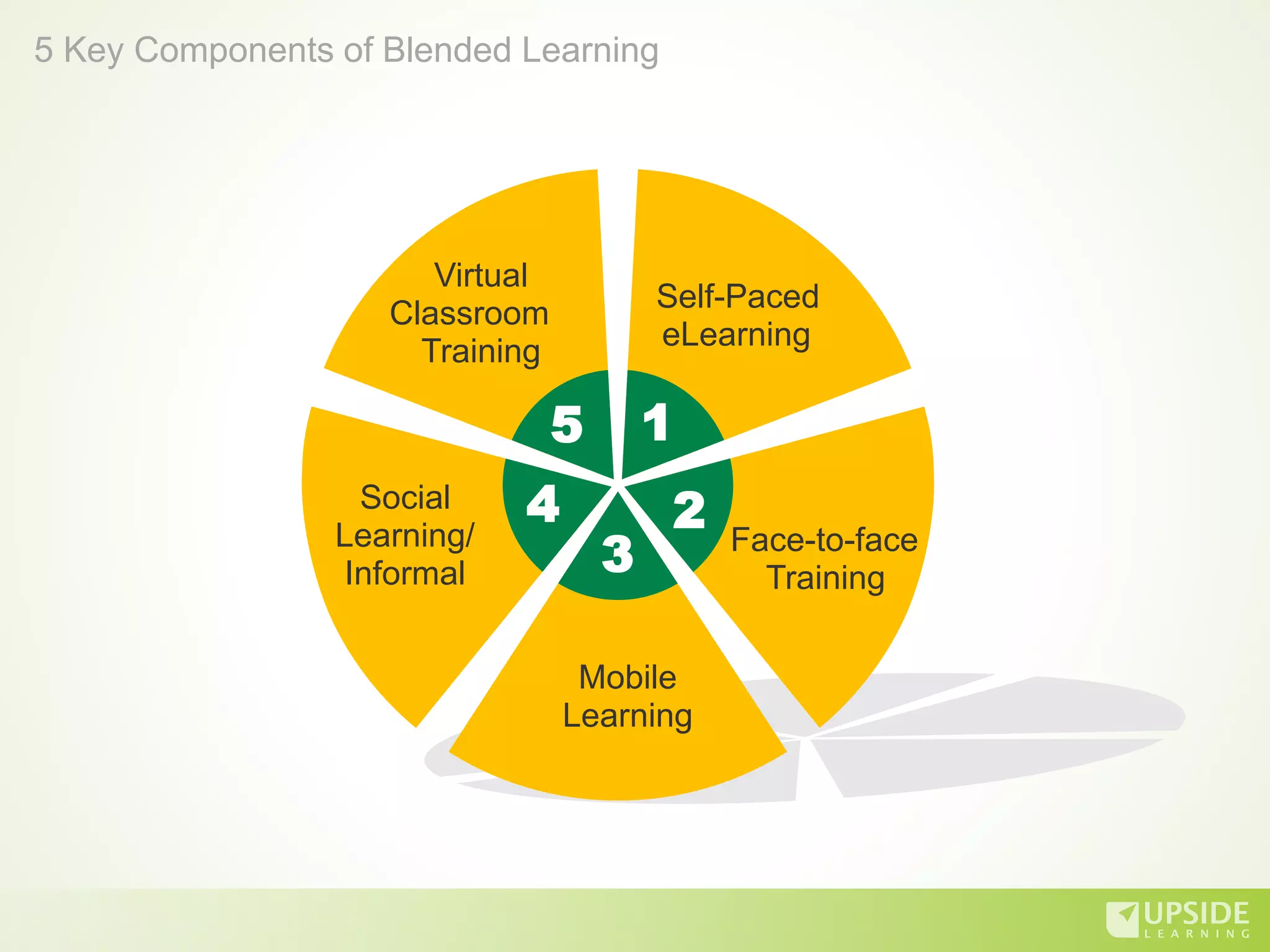 5 Key Components of Blended Learning

1
Self-Paced eLearning

2
Face-to-face Training

3
Mobile Learning

4
Social Learning/ Informal

5
Virtual Classroom Training

UPSIDE
LEARNING